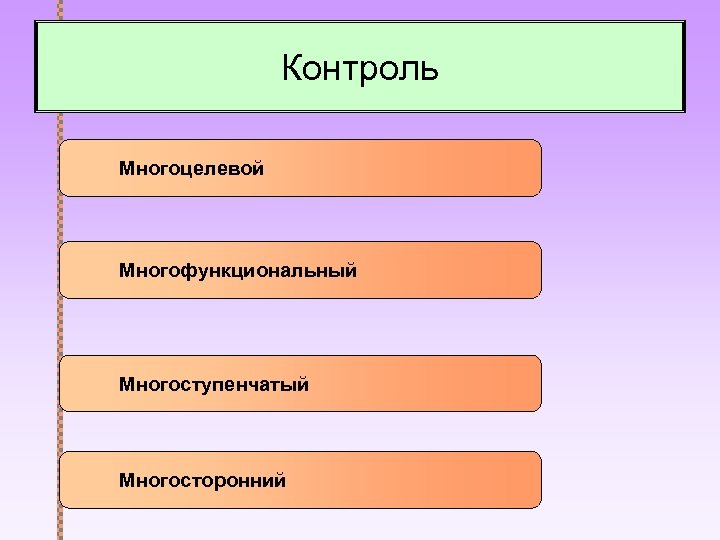 Контроль

Многоцелевой

Многофункциональный

Многоступенчатый

Многосторонний